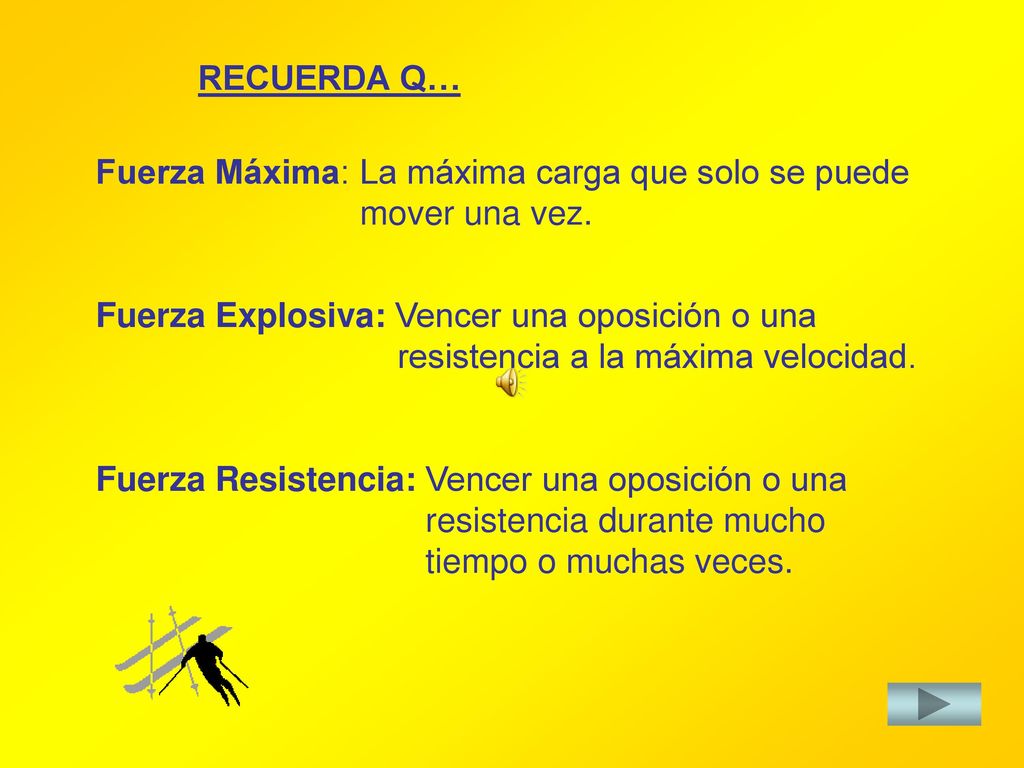 RECUERDA Q…

Fuerza Máxima: La máxima carga que solo se puede mover una vez.

Fuerza Explosiva: Vencer una oposición o una resistencia a la máxima velocidad.

Fuerza Resistencia: Vencer una oposición o una resistencia durante mucho tiempo o muchas veces.